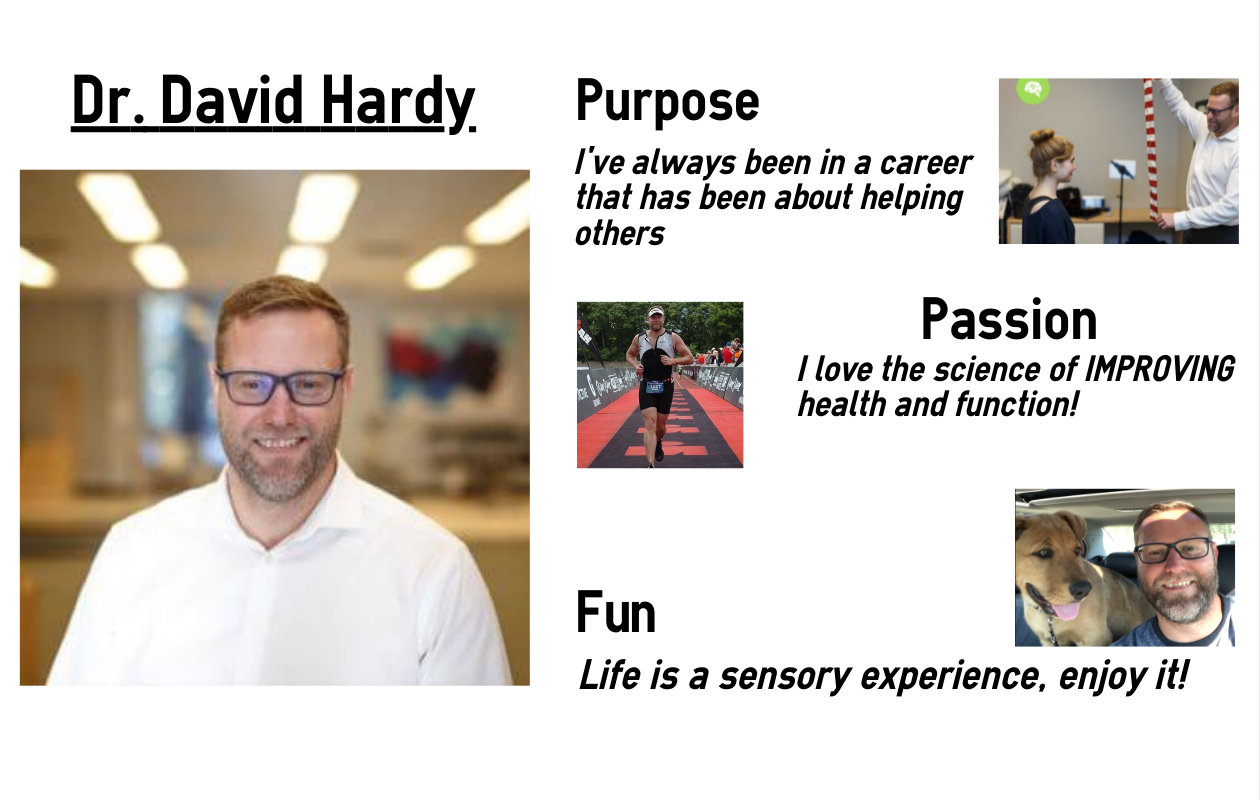 Dr. David Hardy

Purpose

I've always been in a career that has been about helping others

Passion

I love the science of IMPROVING health and function!

Fun

Life is a sensory experience, enjoy it!